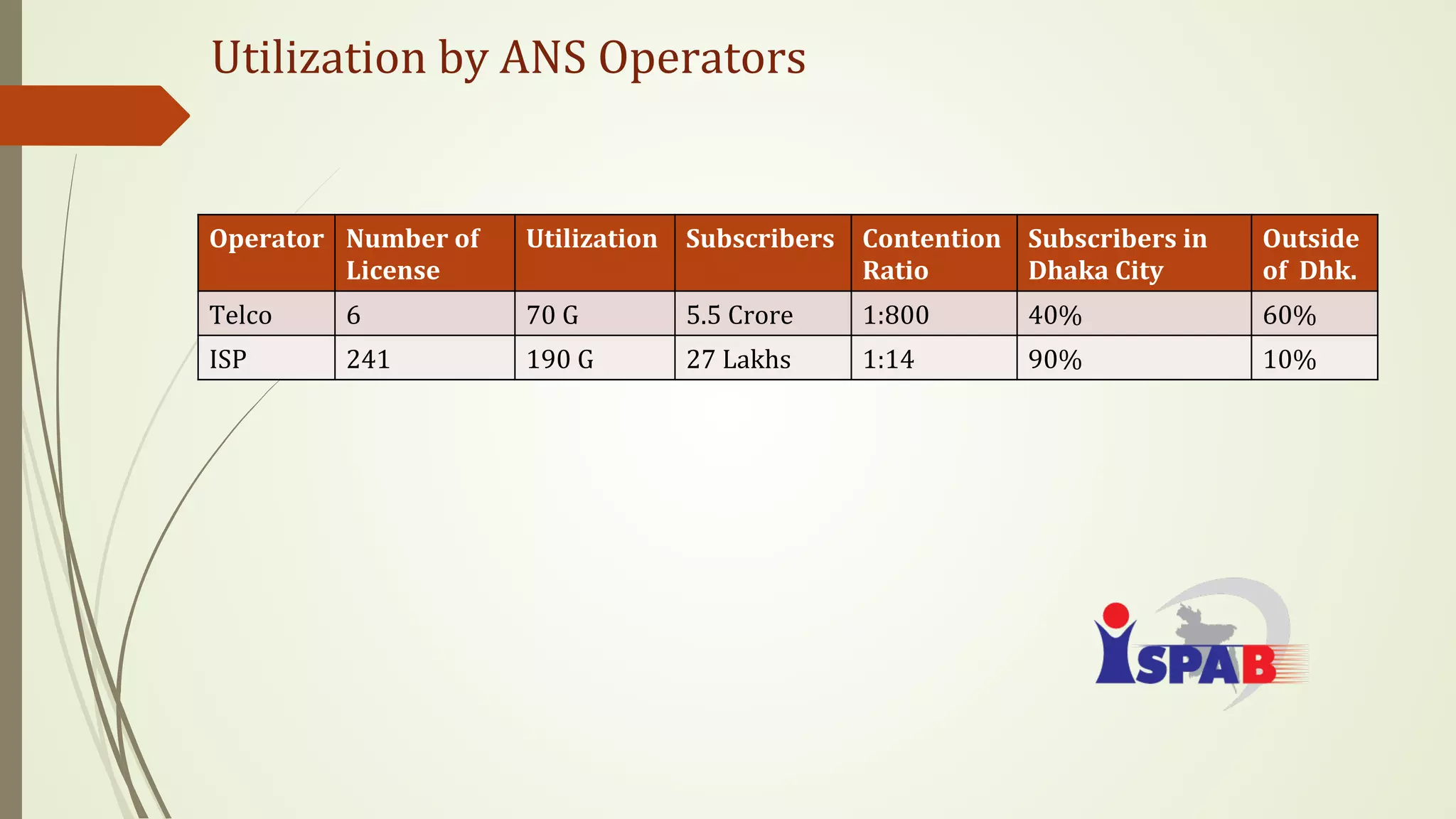 Utilization by ANS Operators

| Operator | Number of License | Utilization | Subscribers | Contention Ratio | Subscribers in Dhaka City | Outside of Dhk. |
|---|---|---|---|---|---|---|
| Telco | 6 | 70 G | 5.5 Crore | 1:800 | 40% | 60% |
| ISP | 241 | 190 G | 27 Lakhs | 1:14 | 90% | 10% |

ISPAB